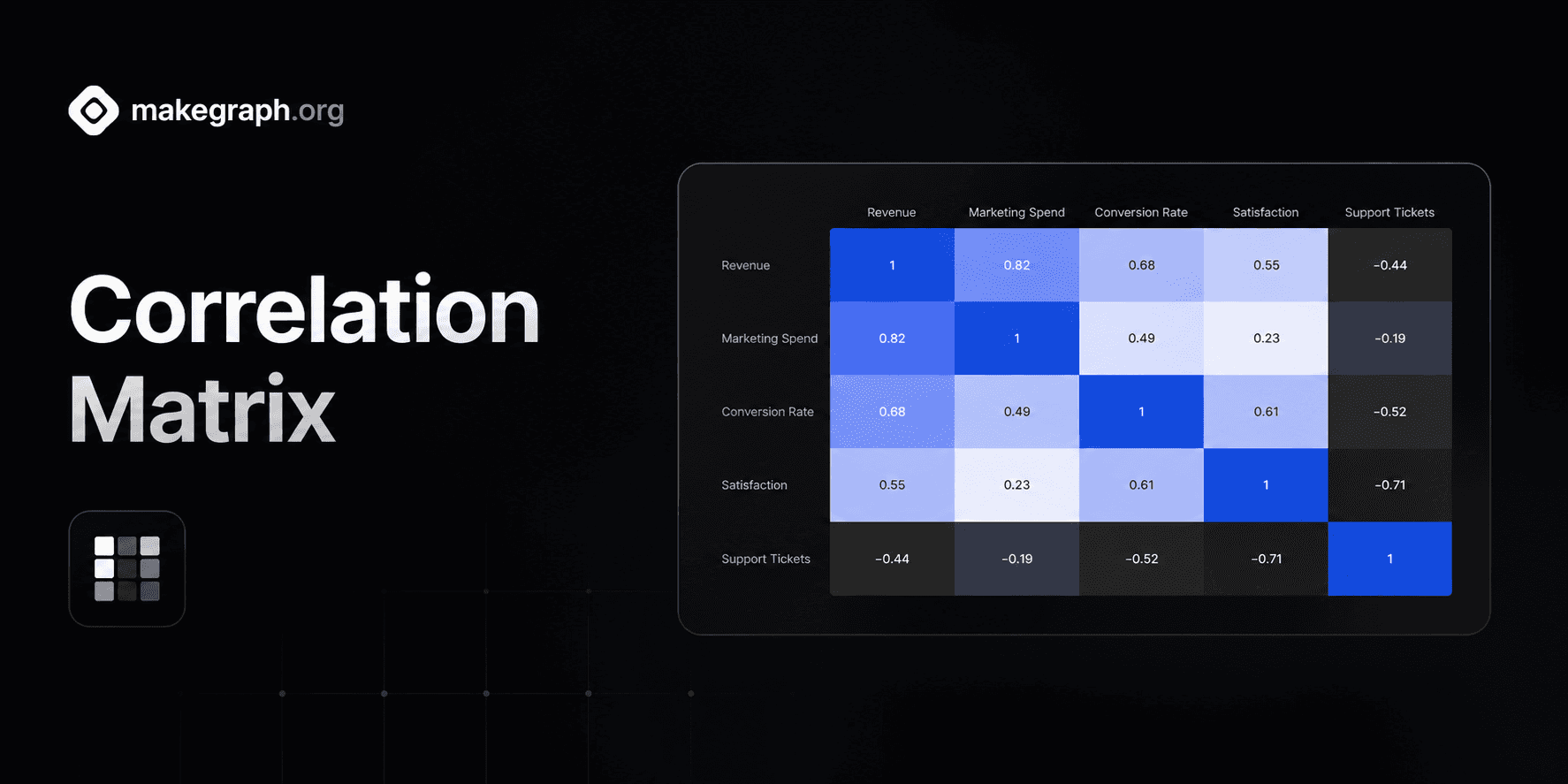 makegraph.org

Correlation Matrix

| | Revenue | Marketing Spend | Conversion Rate | Satisfaction | Support Tickets |
|---|---|---|---|---|---|
| Revenue | 1 | 0.82 | 0.68 | 0.55 | −0.44 |
| Marketing Spend | 0.82 | 1 | 0.49 | 0.23 | −0.19 |
| Conversion Rate | 0.68 | 0.49 | 1 | 0.61 | −0.52 |
| Satisfaction | 0.55 | 0.23 | 0.61 | 1 | −0.71 |
| Support Tickets | −0.44 | −0.19 | −0.52 | −0.71 | 1 |